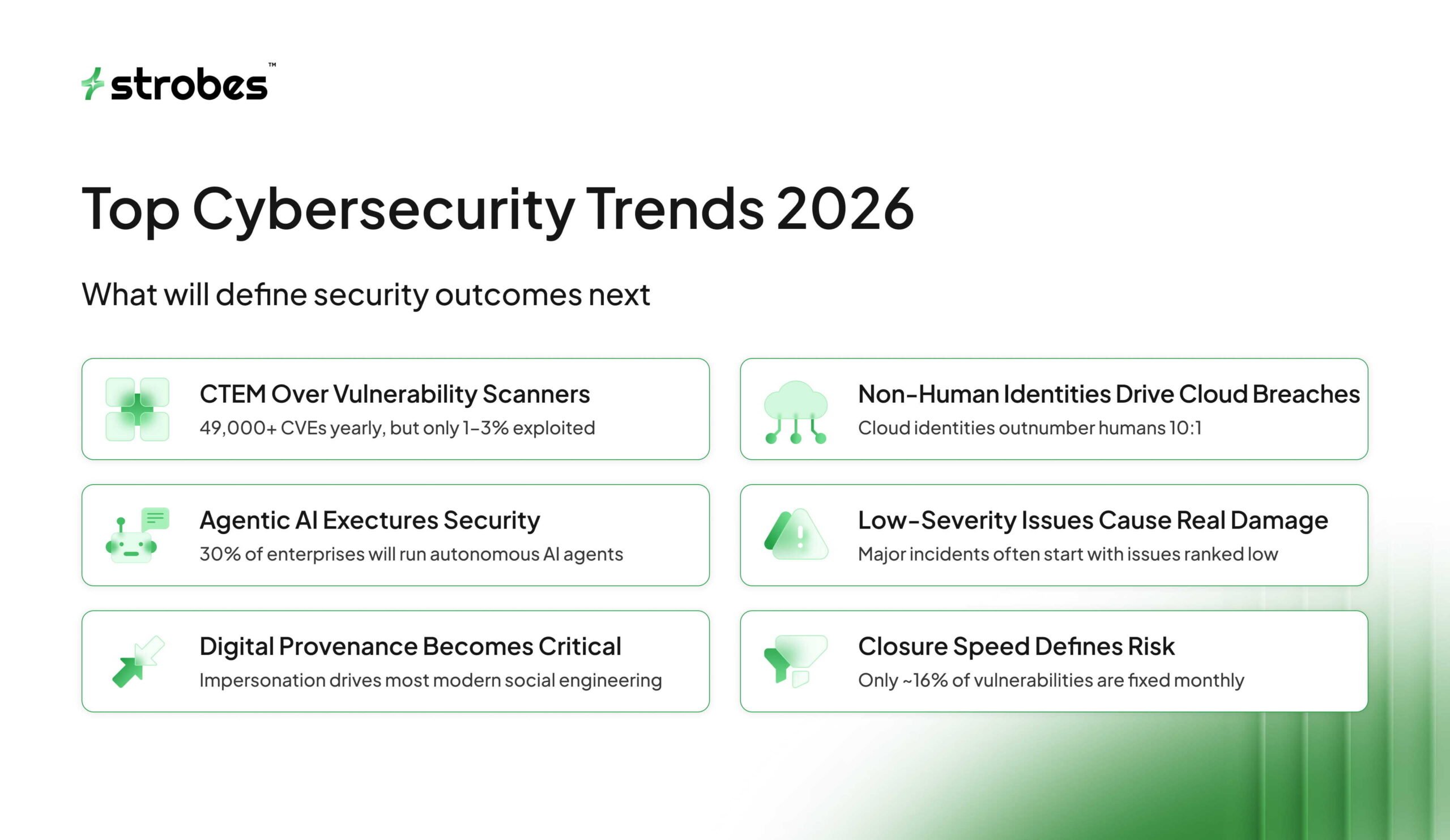 strobes™

Top Cybersecurity Trends 2026

What will define security outcomes next

CTEM Over Vulnerability Scanners
49,000+ CVEs yearly, but only 1–3% exploited

Agentic AI Exectures Security
30% of enterprises will run autonomous AI agents

Digital Provenance Becomes Critical
Impersonation drives most modern social engineering

Non-Human Identities Drive Cloud Breaches
Cloud identities outnumber humans 10:1

Low-Severity Issues Cause Real Damage
Major incidents often start with issues ranked low

Closure Speed Defines Risk
Only ~16% of vulnerabilities are fixed monthly